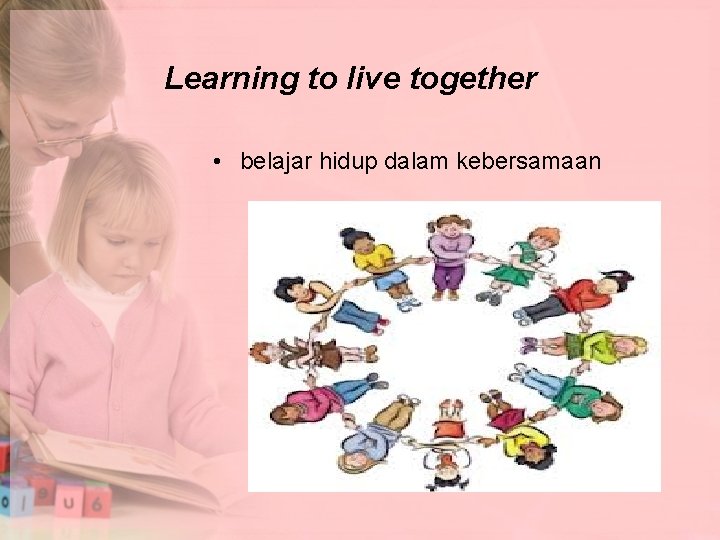 Learning to live together

• belajar hidup dalam kebersamaan